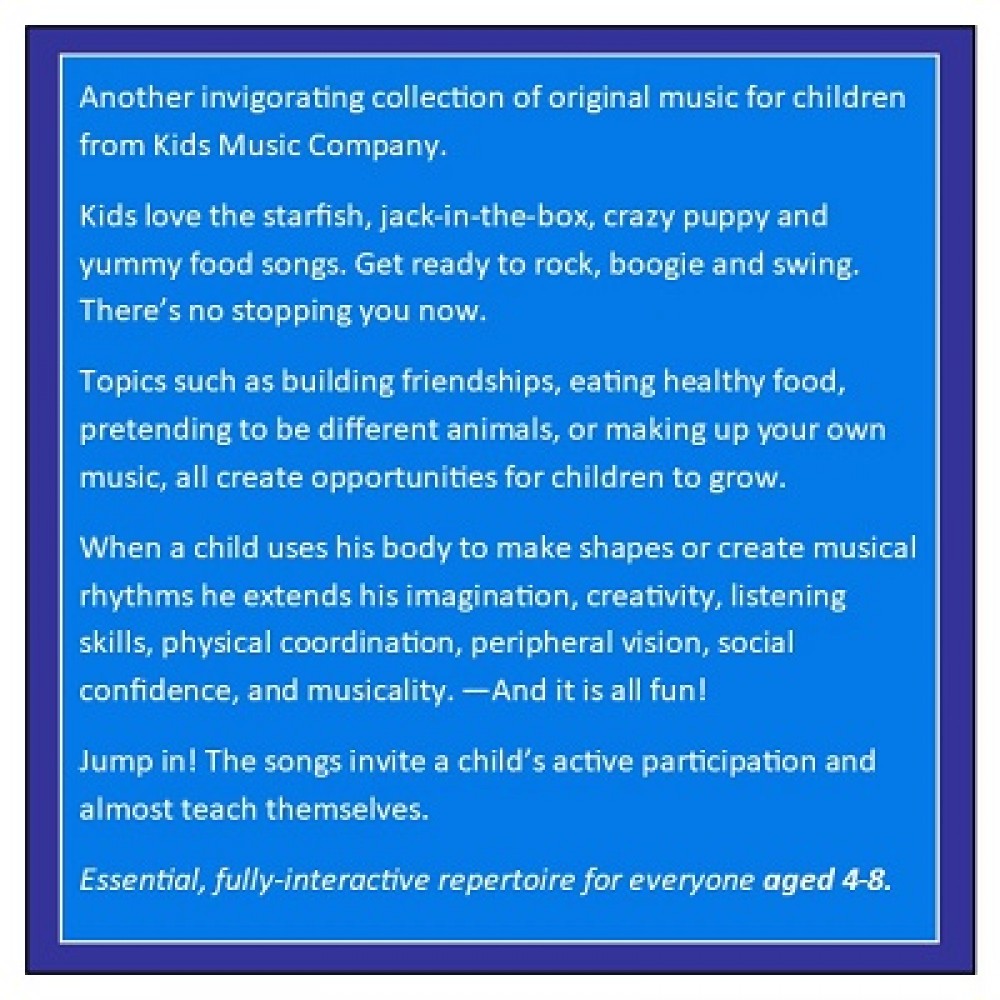 Another invigorating collection of original music for children from Kids Music Company.

Kids love the starfish, jack-in-the-box, crazy puppy and yummy food songs. Get ready to rock, boogie and swing. There's no stopping you now.

Topics such as building friendships, eating healthy food, pretending to be different animals, or making up your own music, all create opportunities for children to grow.

When a child uses his body to make shapes or create musical rhythms he extends his imagination, creativity, listening skills, physical coordination, peripheral vision, social confidence, and musicality. —And it is all fun!

Jump in! The songs invite a child's active participation and almost teach themselves.

Essential, fully-interactive repertoire for everyone aged 4-8.